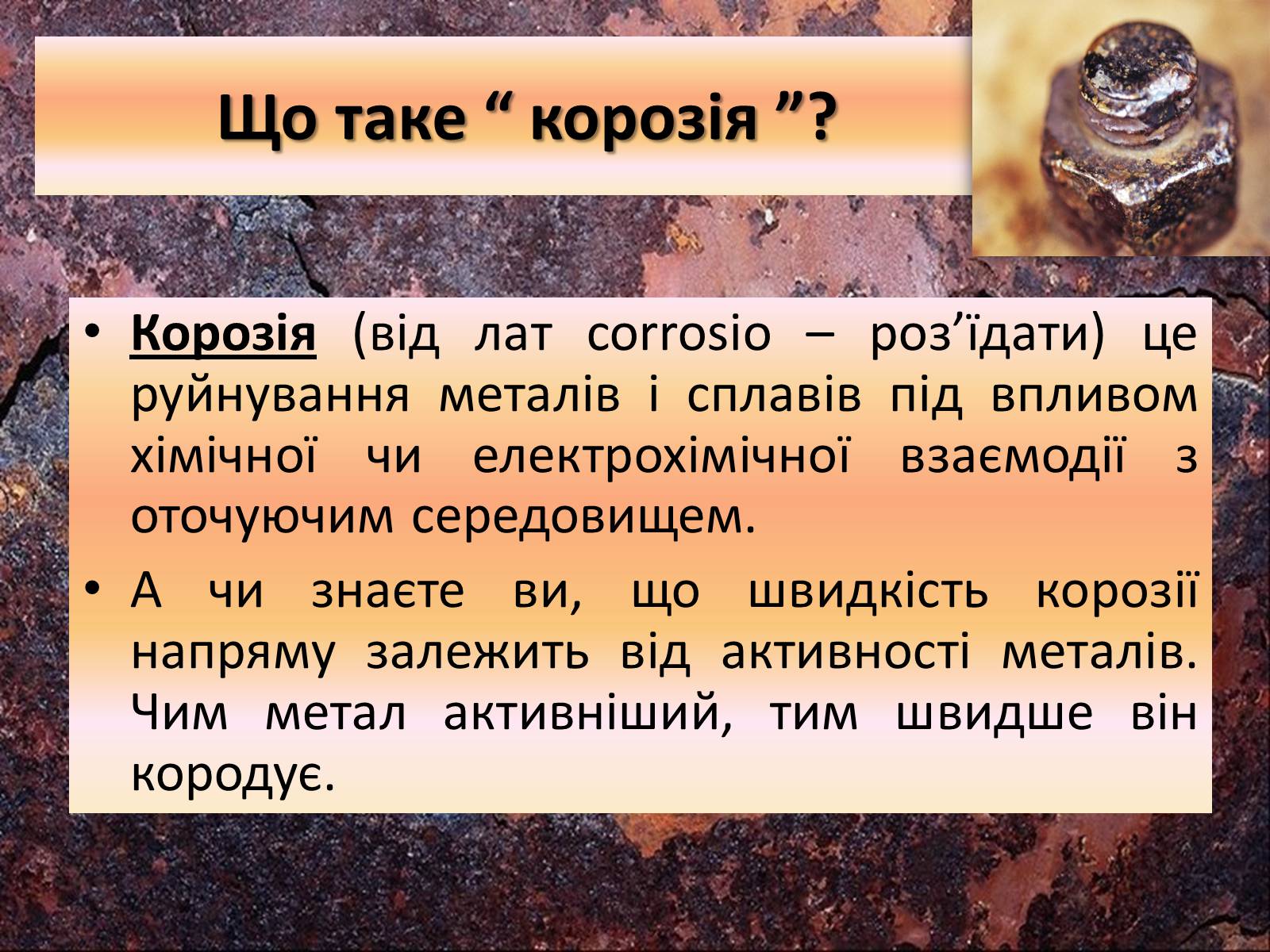 Що таке “ корозія ”?

• Корозія (від лат corrosio – роз’їдати) це руйнування металів і сплавів під впливом хімічної чи електрохімічної взаємодії з оточуючим середовищем.

• А чи знаєте ви, що швидкість корозії напряму залежить від активності металів. Чим метал активніший, тим швидше він кородує.